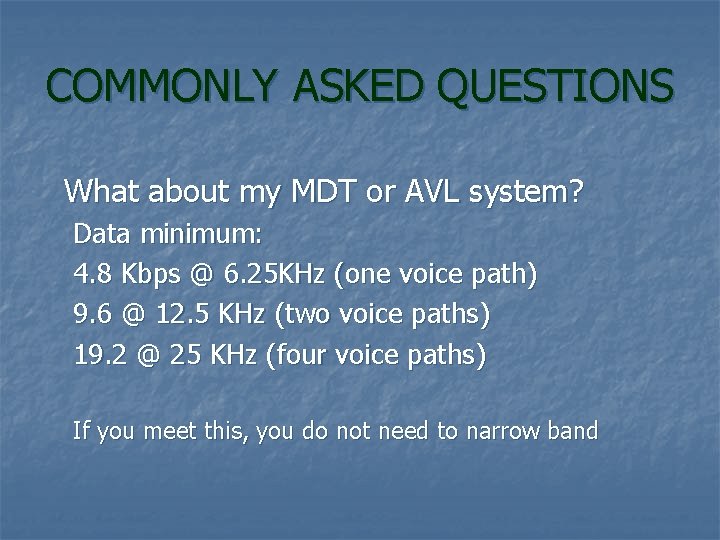 COMMONLY ASKED QUESTIONS

What about my MDT or AVL system?

Data minimum:
4.8 Kbps @ 6.25KHz (one voice path)
9.6 @ 12.5 KHz (two voice paths)
19.2 @ 25 KHz (four voice paths)

If you meet this, you do not need to narrow band